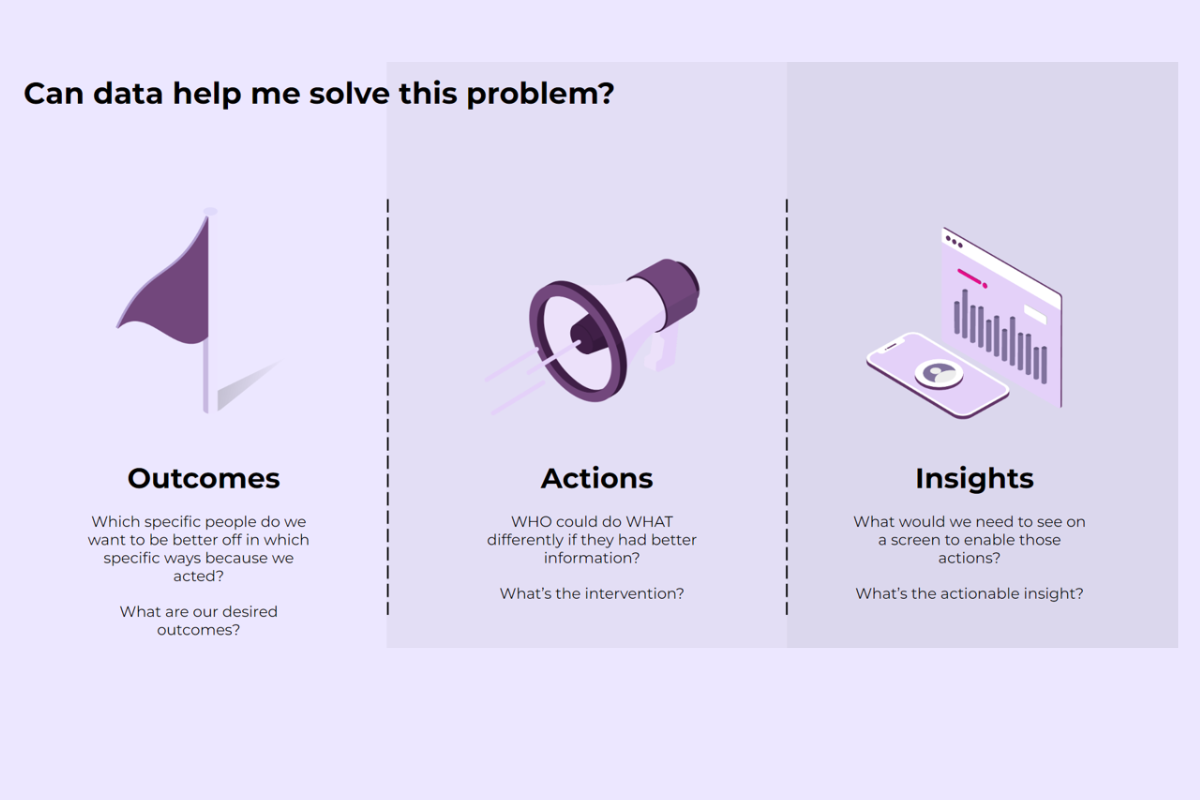 Can data help me solve this problem?

Outcomes

Which specific people do we want to be better off in which specific ways because we acted?

What are our desired outcomes?

Actions

WHO could do WHAT differently if they had better information?

What's the intervention?

Insights

What would we need to see on a screen to enable those actions?

What's the actionable insight?